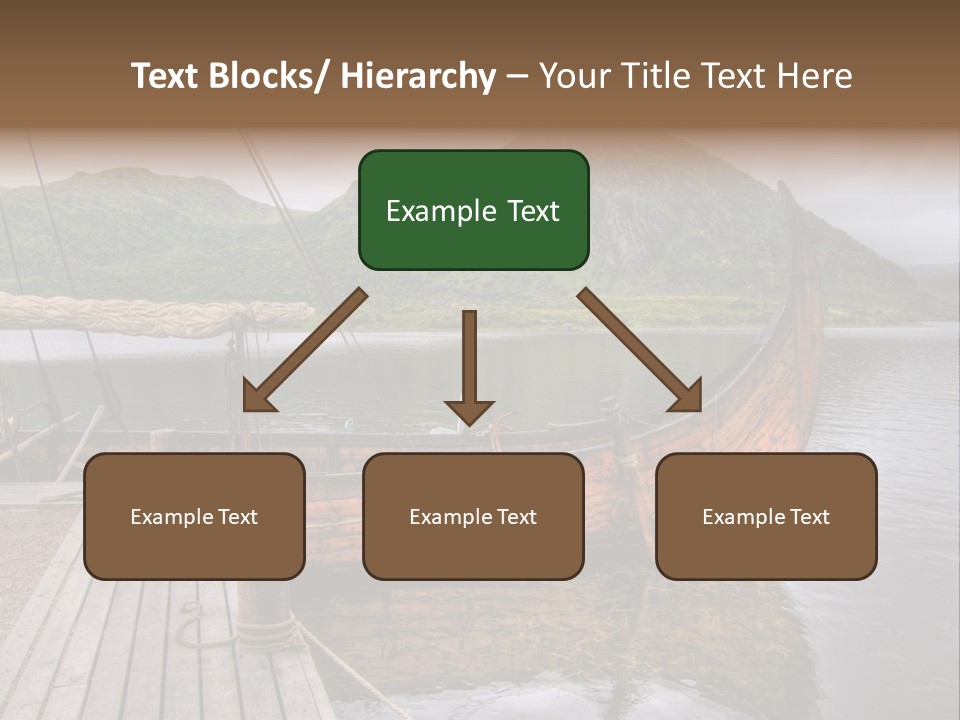 Text Blocks/ Hierarchy – Your Title Text Here

Example Text

Example Text

Example Text

Example Text